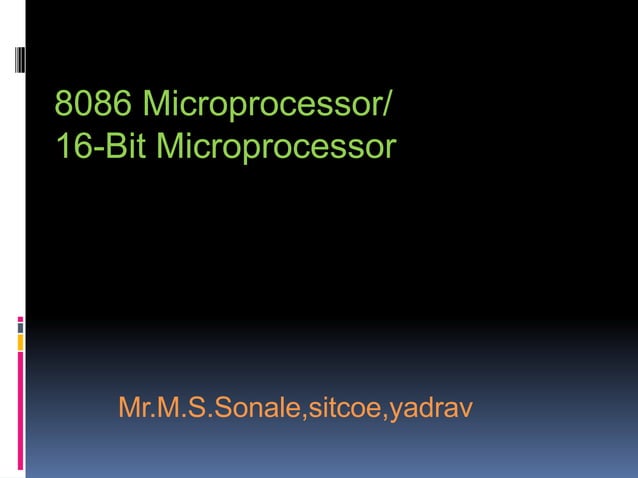 8086 Microprocessor/
16-Bit Microprocessor

Mr.M.S.Sonale,sitcoe,yadrav